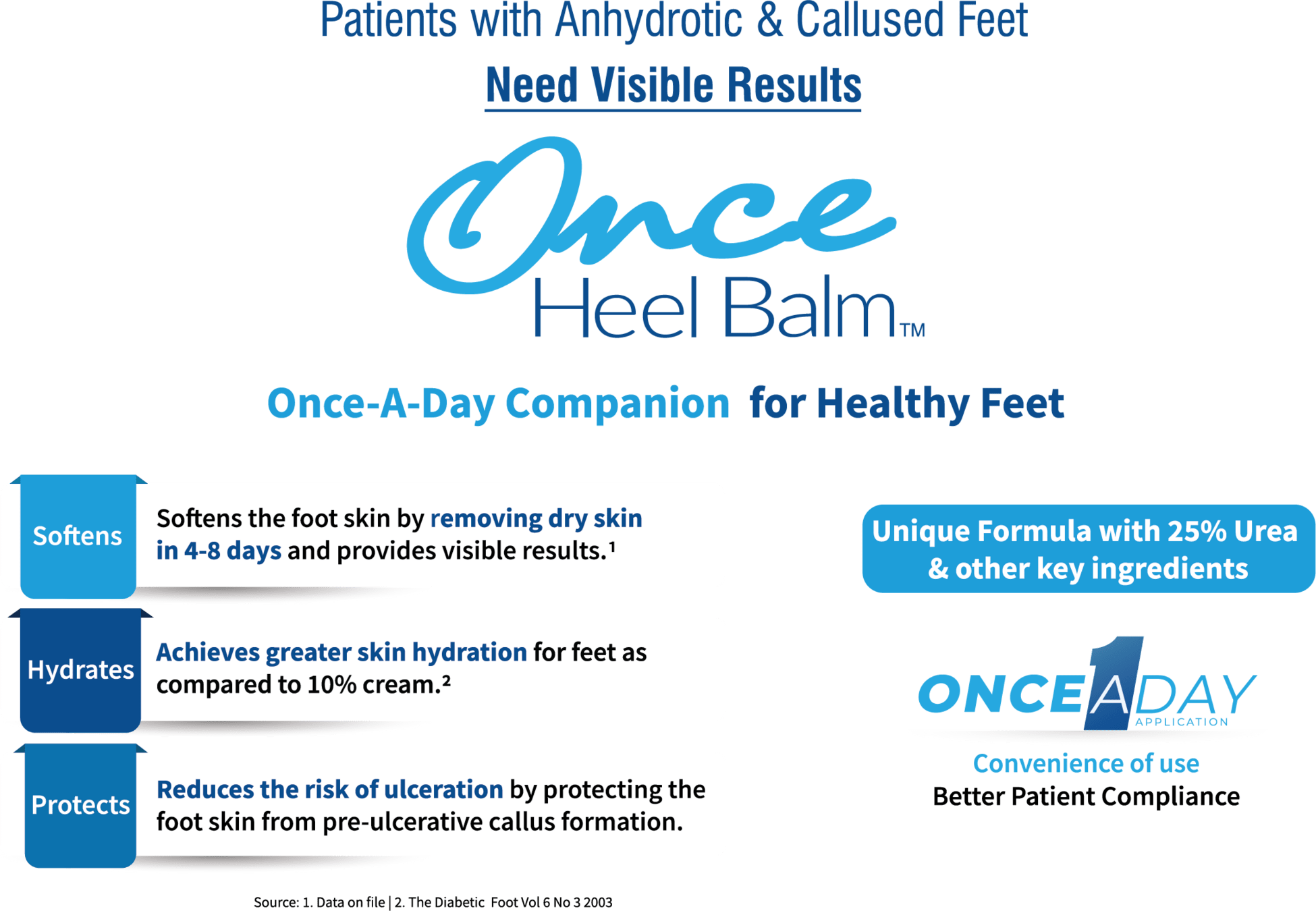 Patients with Anhydrotic & Callused Feet

Need Visible Results

Once
Heel Balm™

Once-A-Day Companion for Healthy Feet

Softens

Softens the foot skin by removing dry skin in 4-8 days and provides visible results.¹

Hydrates

Achieves greater skin hydration for feet as compared to 10% cream.²

Protects

Reduces the risk of ulceration by protecting the foot skin from pre-ulcerative callus formation.

Unique Formula with 25% Urea & other key ingredients

ONCE 1 A DAY
APPLICATION

Convenience of use
Better Patient Compliance

Source: 1. Data on file | 2. The Diabetic Foot Vol 6 No 3 2003